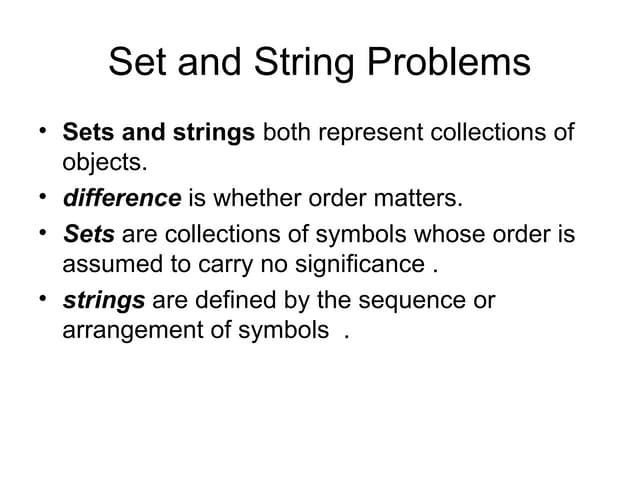 Set and String Problems

• Sets and strings both represent collections of objects.

• difference is whether order matters.

• Sets are collections of symbols whose order is assumed to carry no significance .

• strings are defined by the sequence or arrangement of symbols .